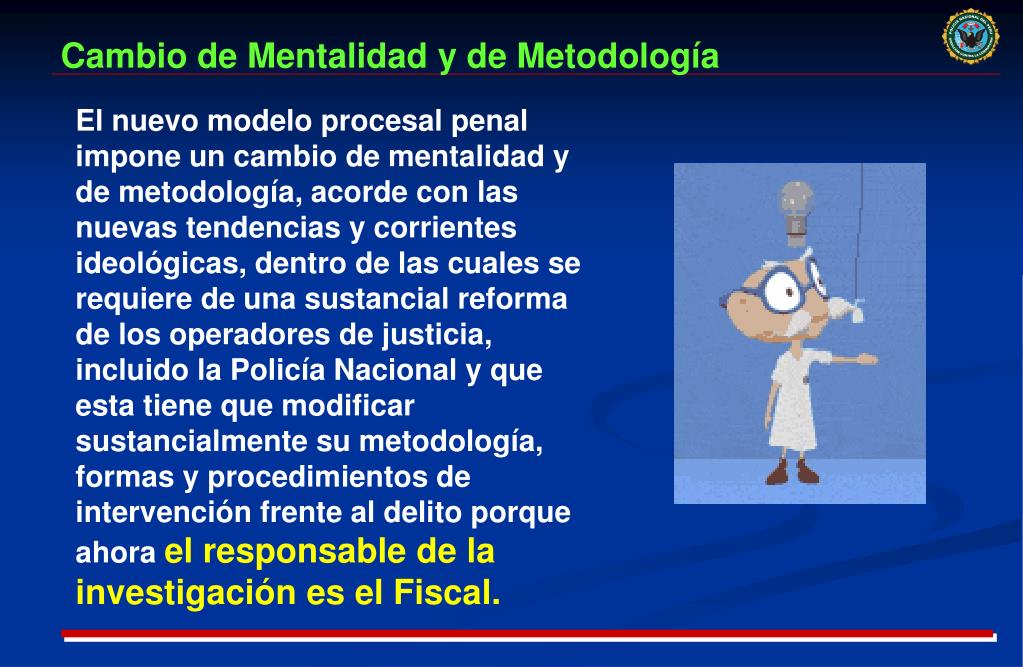 Cambio de Mentalidad y de Metodología

El nuevo modelo procesal penal impone un cambio de mentalidad y de metodología, acorde con las nuevas tendencias y corrientes ideológicas, dentro de las cuales se requiere de una sustancial reforma de los operadores de justicia, incluido la Policía Nacional y que esta tiene que modificar sustancialmente su metodología, formas y procedimientos de intervención frente al delito porque ahora el responsable de la investigación es el Fiscal.